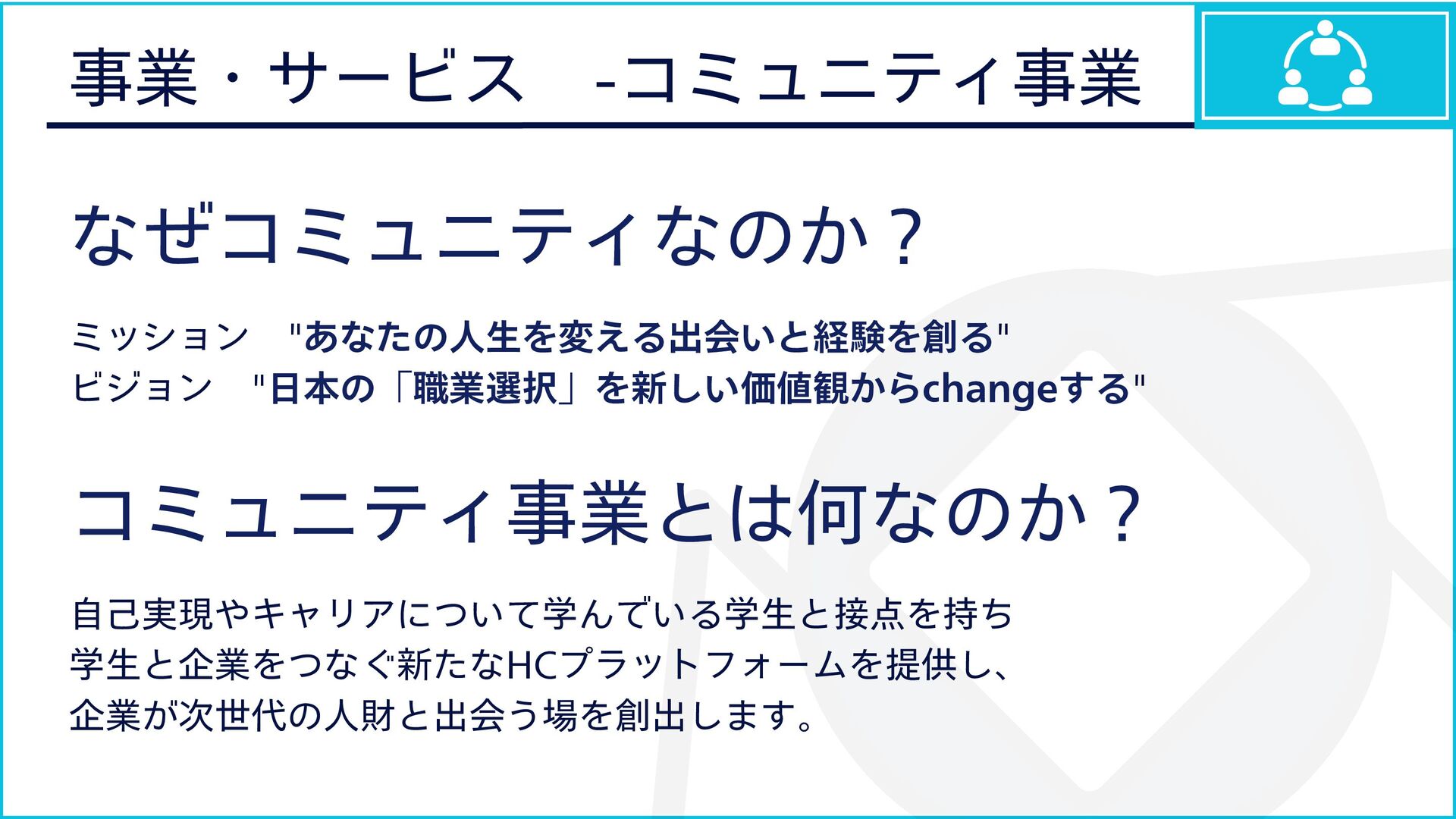 事業・サービス　-コミュニティ事業

なぜコミュニティなのか？

ミッション　"あなたの人生を変える出会いと経験を創る"
ビジョン　"日本の「職業選択」を新しい価値観からchangeする"

コミュニティ事業とは何なのか？

自己実現やキャリアについて学んでいる学生と接点を持ち
学生と企業をつなぐ新たなHCプラットフォームを提供し、
企業が次世代の人財と出会う場を創出します。